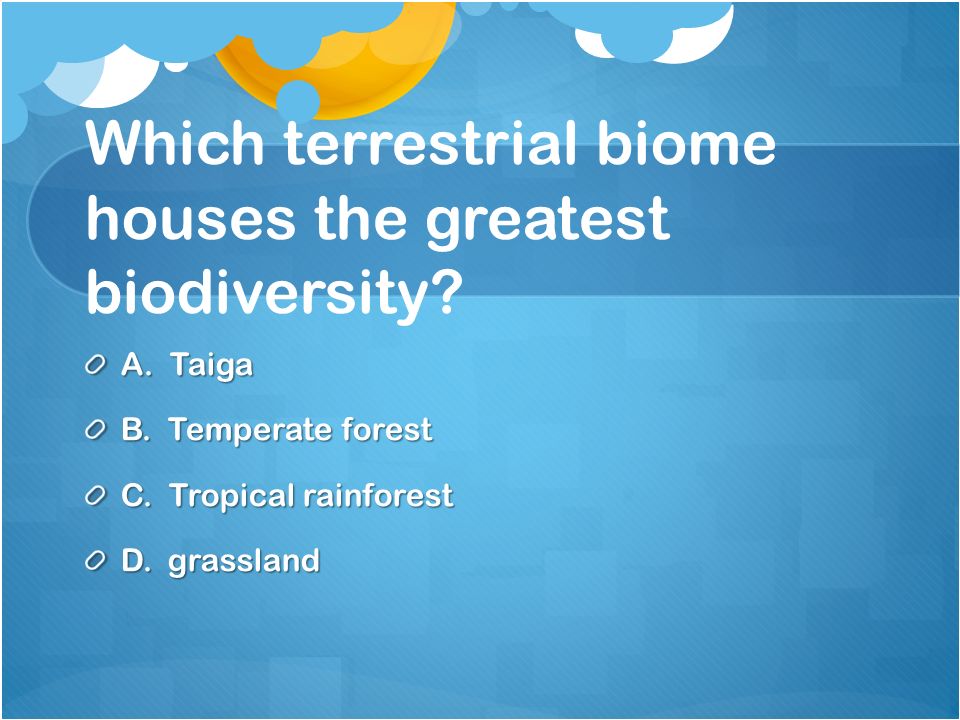 Which terrestrial biome houses the greatest biodiversity?

A. Taiga

B. Temperate forest

C. Tropical rainforest

D. grassland